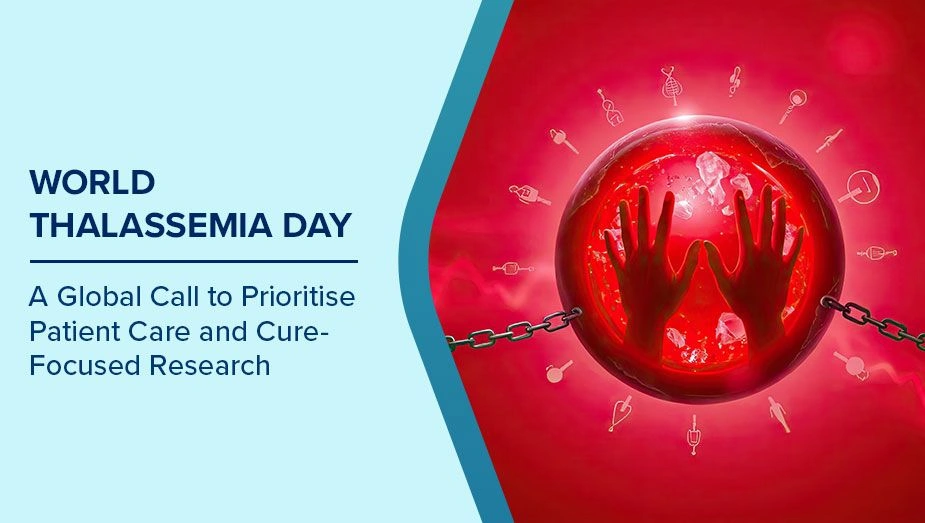 WORLD THALASSEMIA DAY

A Global Call to Prioritise Patient Care and Cure-Focused Research